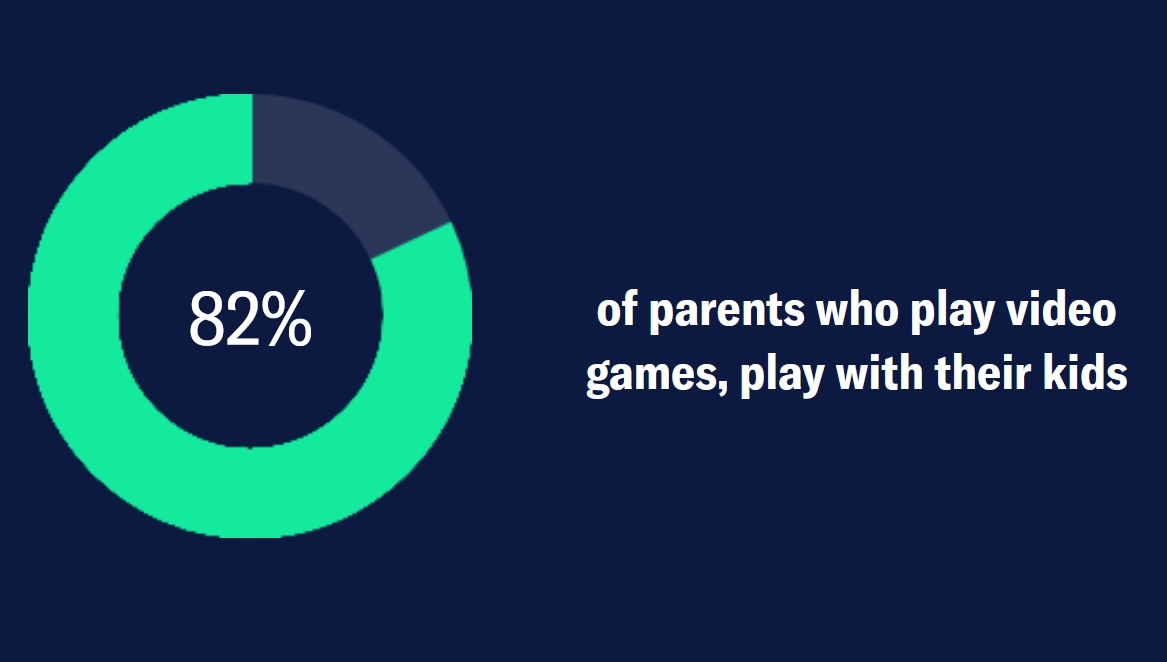 82%

of parents who play video games, play with their kids